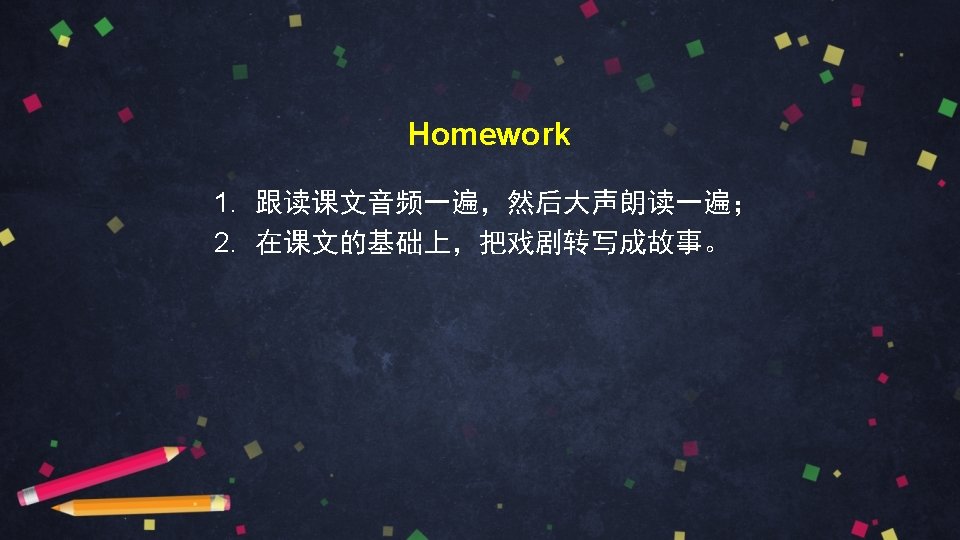 Homework

1. 跟读课文音频一遍，然后大声朗读一遍；
2. 在课文的基础上，把戏剧转写成故事。